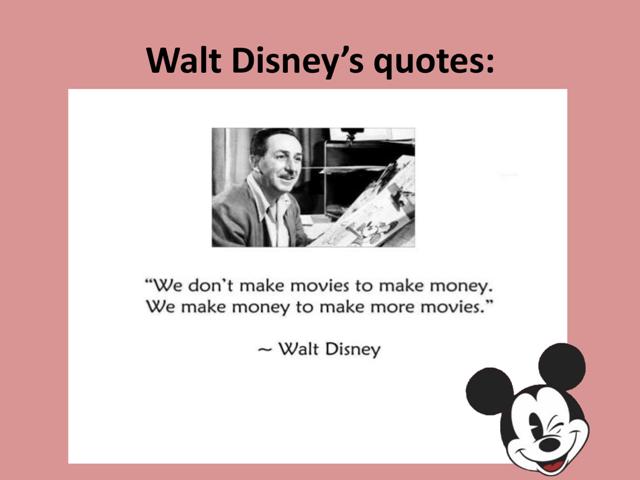 Walt Disney's quotes:

"We don't make movies to make money. We make money to make more movies."

~ Walt Disney